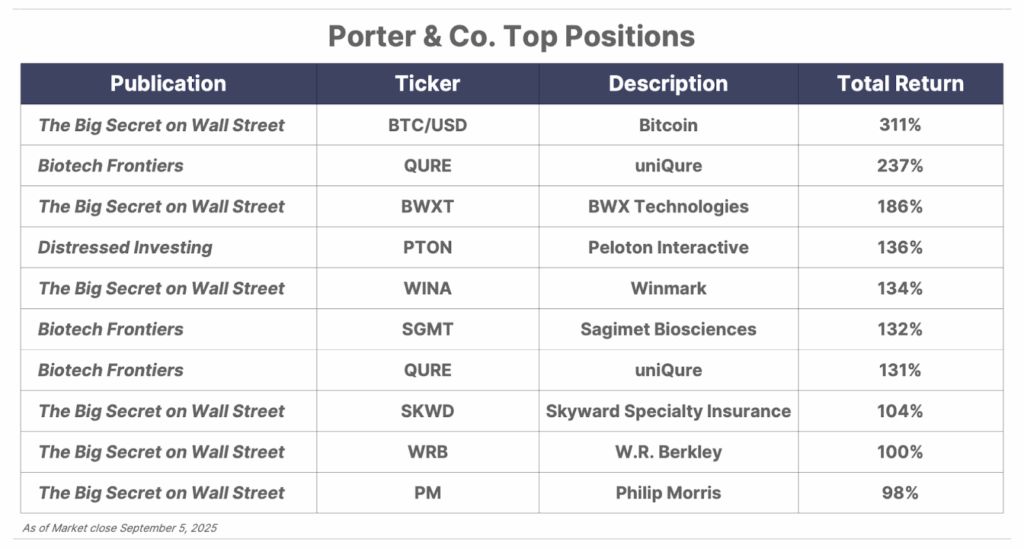 Porter & Co. Top Positions

| Publication | Ticker | Description | Total Return |
|---|---|---|---|
| The Big Secret on Wall Street | BTC/USD | Bitcoin | 311% |
| Biotech Frontiers | QURE | uniQure | 237% |
| The Big Secret on Wall Street | BWXT | BWX Technologies | 186% |
| Distressed Investing | PTON | Peloton Interactive | 136% |
| The Big Secret on Wall Street | WINA | Winmark | 134% |
| Biotech Frontiers | SGMT | Sagimet Biosciences | 132% |
| Biotech Frontiers | QURE | uniQure | 131% |
| The Big Secret on Wall Street | SKWD | Skyward Specialty Insurance | 104% |
| The Big Secret on Wall Street | WRB | W.R. Berkley | 100% |
| The Big Secret on Wall Street | PM | Philip Morris | 98% |

As of Market close September 5, 2025